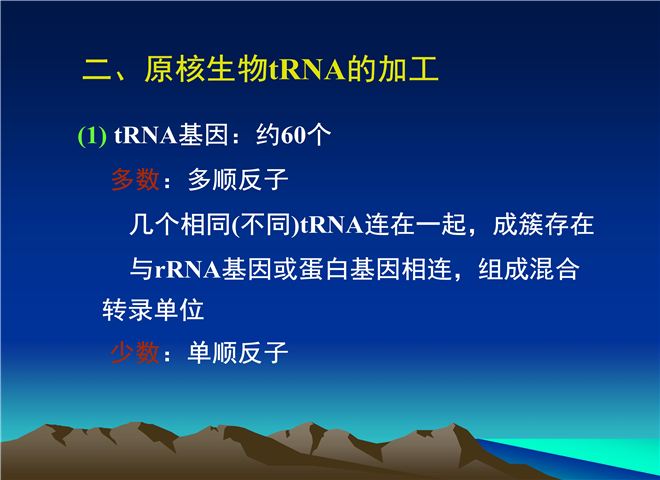 二、原核生物tRNA的加工

(1) tRNA基因：约60个

多数：多顺反子

几个相同(不同)tRNA连在一起，成簇存在

与rRNA基因或蛋白基因相连，组成混合转录单位

少数：单顺反子